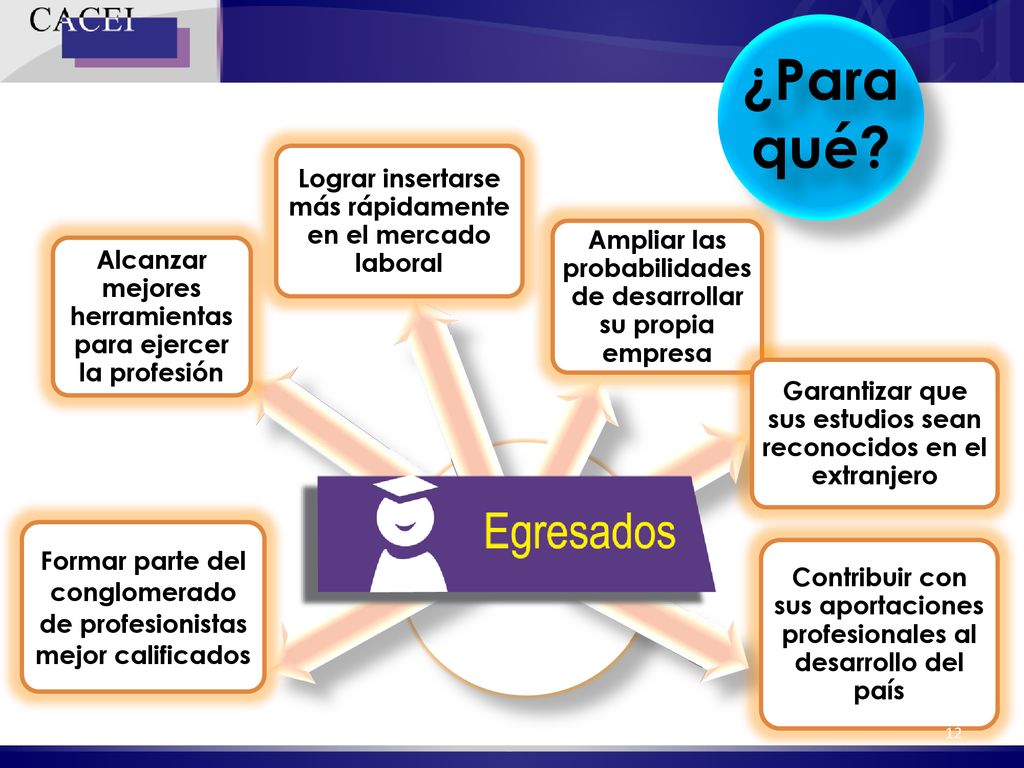 CACEI

¿Para qué?

Alcanzar mejores herramientas para ejercer la profesión

Lograr insertarse más rápidamente en el mercado laboral

Ampliar las probabilidades de desarrollar su propia empresa

Garantizar que sus estudios sean reconocidos en el extranjero

Egresados

Formar parte del conglomerado de profesionistas mejor calificados

Contribuir con sus aportaciones profesionales al desarrollo del país

12